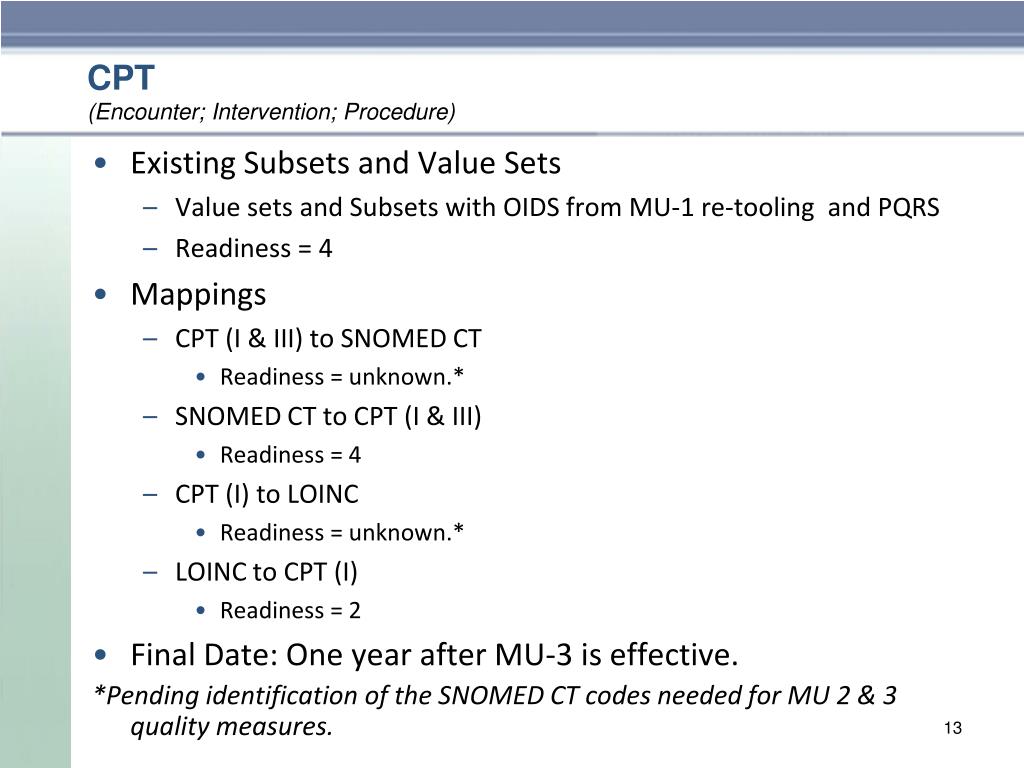 CPT
(Encounter; Intervention; Procedure)

• Existing Subsets and Value Sets
– Value sets and Subsets with OIDS from MU-1 re-tooling and PQRS
– Readiness = 4

• Mappings
– CPT (I & III) to SNOMED CT
• Readiness = unknown.*
– SNOMED CT to CPT (I & III)
• Readiness = 4
– CPT (I) to LOINC
• Readiness = unknown.*
– LOINC to CPT (I)
• Readiness = 2

• Final Date: One year after MU-3 is effective.

*Pending identification of the SNOMED CT codes needed for MU 2 & 3 quality measures.

13